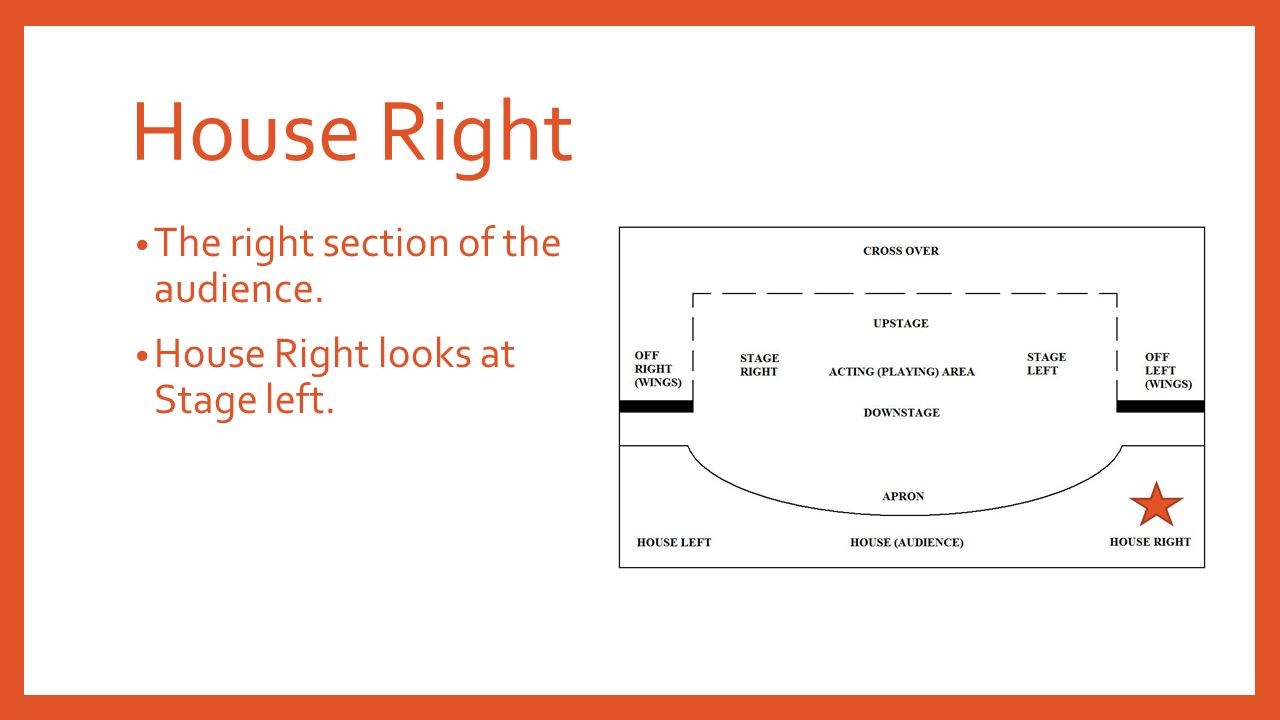 House Right

• The right section of the audience.

• House Right looks at Stage left.

CROSS OVER

UPSTAGE

OFF RIGHT (WINGS)

STAGE RIGHT

ACTING (PLAYING) AREA

STAGE LEFT

OFF LEFT (WINGS)

DOWNSTAGE

APRON

HOUSE LEFT

HOUSE (AUDIENCE)

HOUSE RIGHT